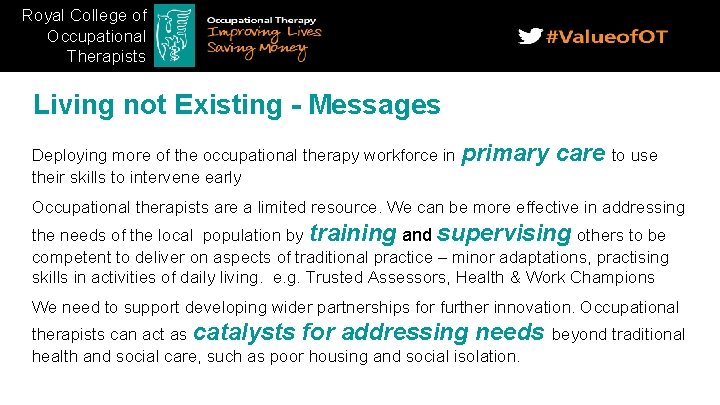 Royal College of Occupational Therapists

Occupational Therapy
Improving Lives
Saving Money

#ValueofOT

Living not Existing - Messages

Deploying more of the occupational therapy workforce in primary care to use their skills to intervene early

Occupational therapists are a limited resource. We can be more effective in addressing the needs of the local population by training and supervising others to be competent to deliver on aspects of traditional practice – minor adaptations, practising skills in activities of daily living. e.g. Trusted Assessors, Health & Work Champions

We need to support developing wider partnerships for further innovation. Occupational therapists can act as catalysts for addressing needs beyond traditional health and social care, such as poor housing and social isolation.